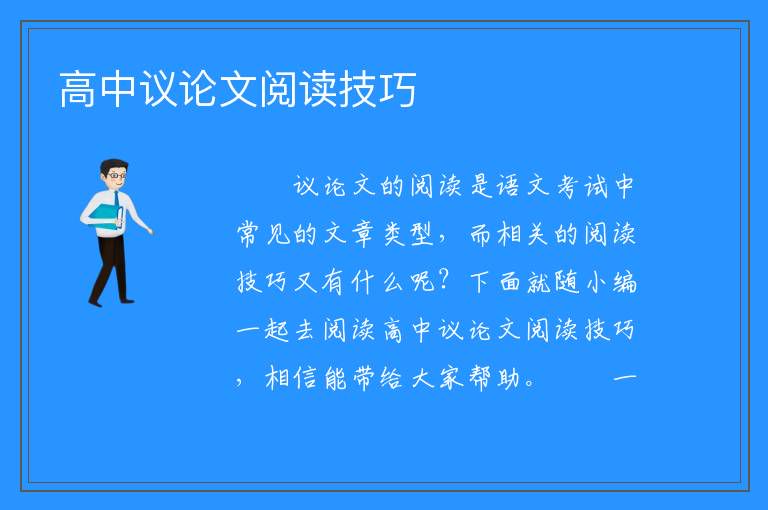 高中议论文阅读技巧

议论文的阅读是语文考试中常见的文章类型，而相关的阅读技巧又有什么呢？下面就随小编一起去阅读高中议论文阅读技巧，相信能带给大家帮助。　　一